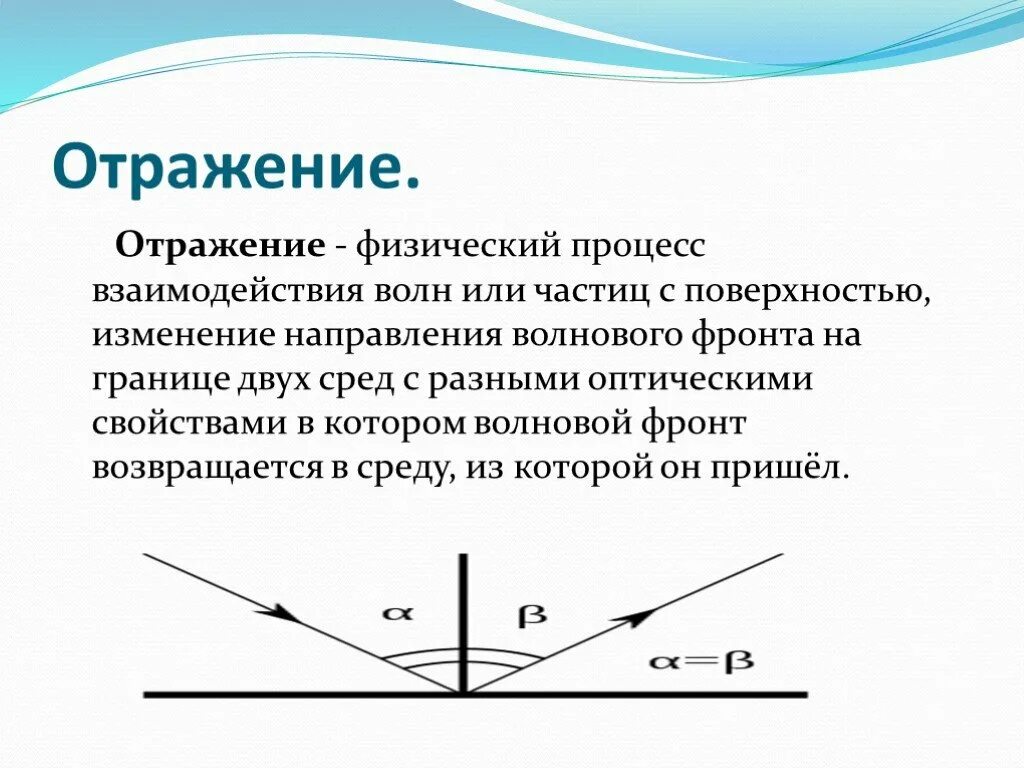 Отражение.

Отражение - физический процесс взаимодействия волн или частиц с поверхностью, изменение направления волнового фронта на границе двух сред с разными оптическими свойствами в котором волновой фронт возвращается в среду, из которой он пришёл.

$\alpha$

$\beta$

$\alpha=\beta$